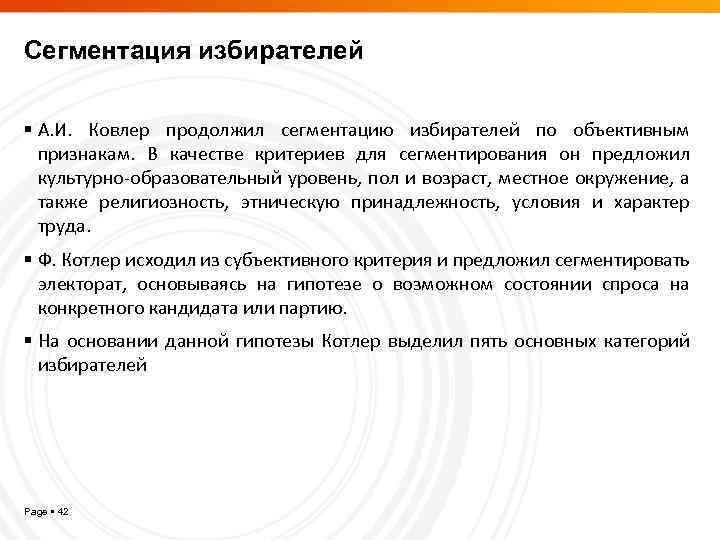 Сегментация избирателей

▪ А.И. Ковлер продолжил сегментацию избирателей по объективным признакам. В качестве критериев для сегментирования он предложил культурно-образовательный уровень, пол и возраст, местное окружение, а также религиозность, этническую принадлежность, условия и характер труда.

▪ Ф. Котлер исходил из субъективного критерия и предложил сегментировать электорат, основываясь на гипотезе о возможном состоянии спроса на конкретного кандидата или партию.

▪ На основании данной гипотезы Котлер выделил пять основных категорий избирателей

Page ▪ 42